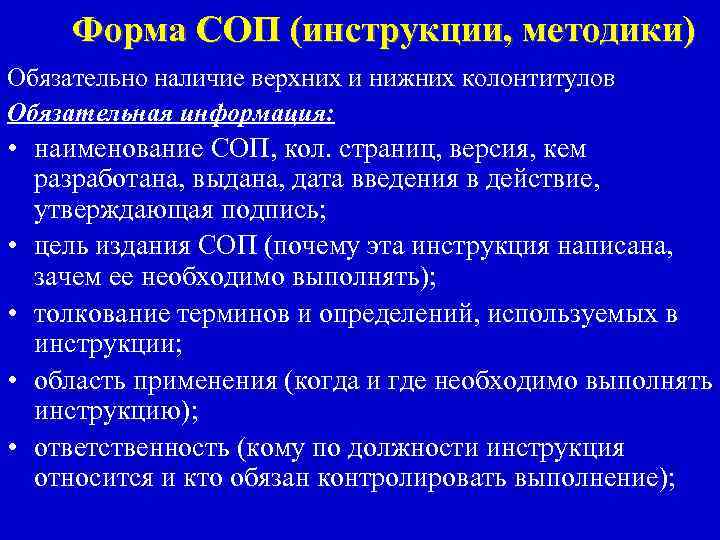 Форма СОП (инструкции, методики)

Обязательно наличие верхних и нижних колонтитулов

Обязательная информация:

• наименование СОП, кол. страниц, версия, кем разработана, выдана, дата введения в действие, утверждающая подпись;

• цель издания СОП (почему эта инструкция написана, зачем ее необходимо выполнять);

• толкование терминов и определений, используемых в инструкции;

• область применения (когда и где необходимо выполнять инструкцию);

• ответственность (кому по должности инструкция относится и кто обязан контролировать выполнение);